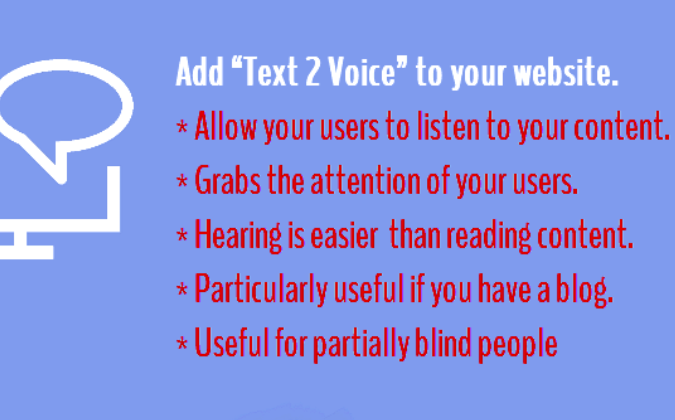 Add “Text 2 Voice” to your website.

* Allow your users to listen to your content.

* Grabs the attention of your users.

* Hearing is easier than reading content.

* Particularly useful if you have a blog.

* Useful for partially blind people